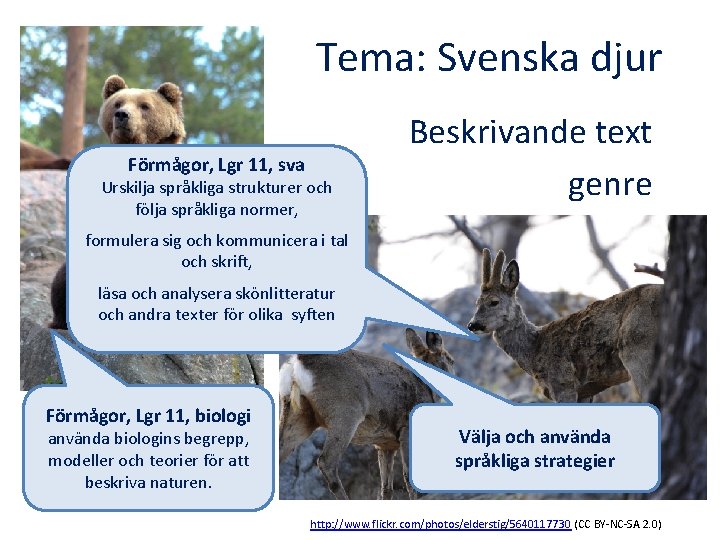 Tema: Svenska djur

Beskrivande text genre

Förmågor, Lgr 11, sva
Urskilja språkliga strukturer och följa språkliga normer,

formulera sig och kommunicera i tal och skrift,

läsa och analysera skönlitteratur och andra texter för olika syften

Förmågor, Lgr 11, biologi
använda biologins begrepp, modeller och teorier för att beskriva naturen.

Välja och använda språkliga strategier

http://www.flickr.com/photos/elderstig/5640117730 (CC BY-NC-SA 2.0)